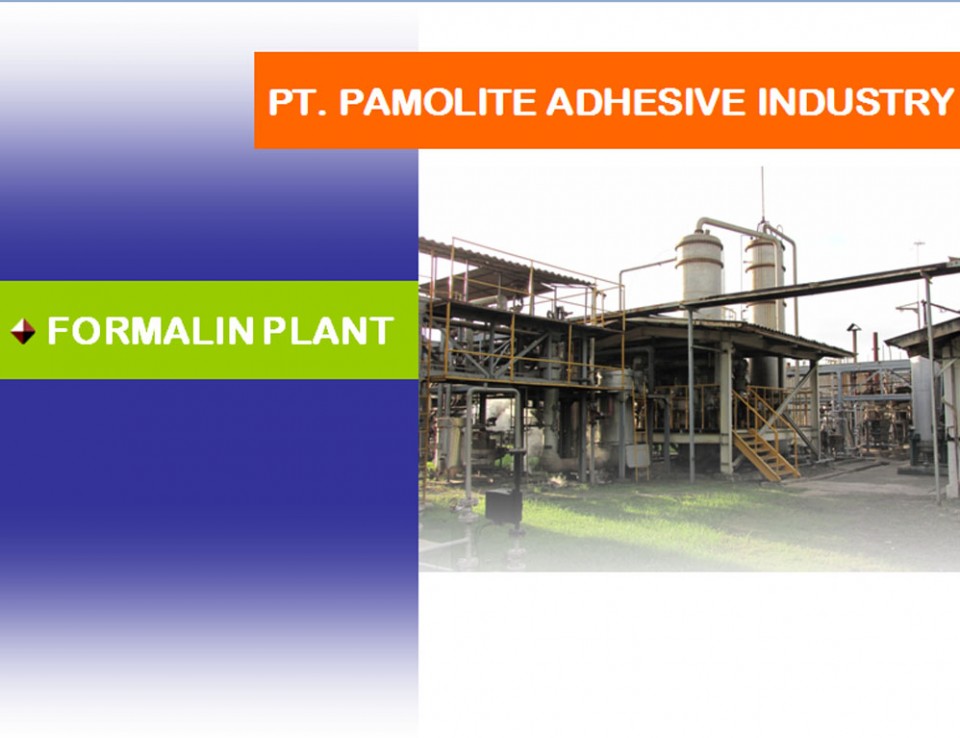 PT. PAMOLITE ADHESIVE INDUSTRY

FORMALIN PLANT